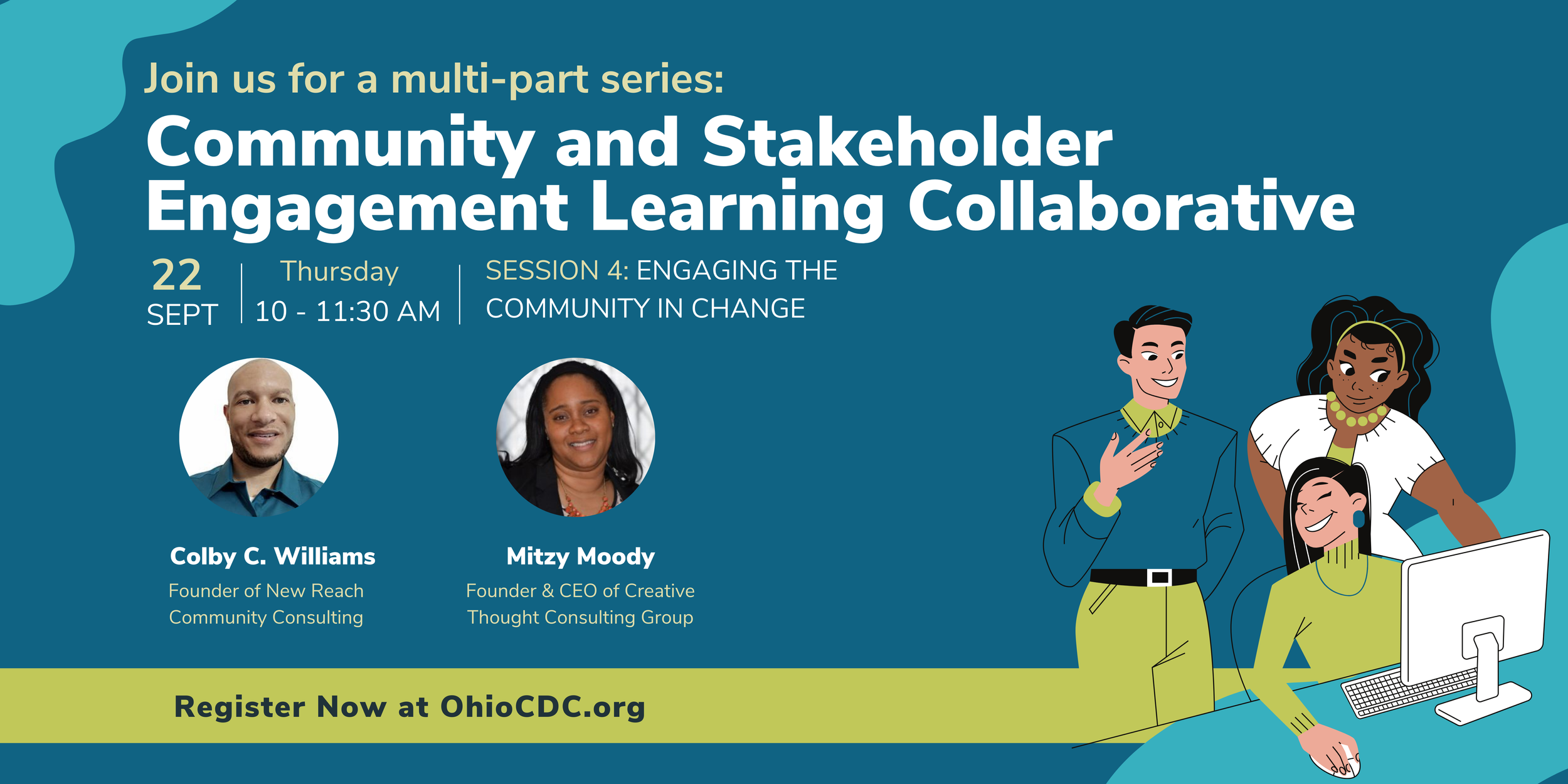 Join us for a multi-part series:

Community and Stakeholder Engagement Learning Collaborative

22
SEPT

Thursday
10 - 11:30 AM

SESSION 4: ENGAGING THE COMMUNITY IN CHANGE

Colby C. Williams
Founder of New Reach Community Consulting

Mitzy Moody
Founder & CEO of Creative Thought Consulting Group

Register Now at OhioCDC.org